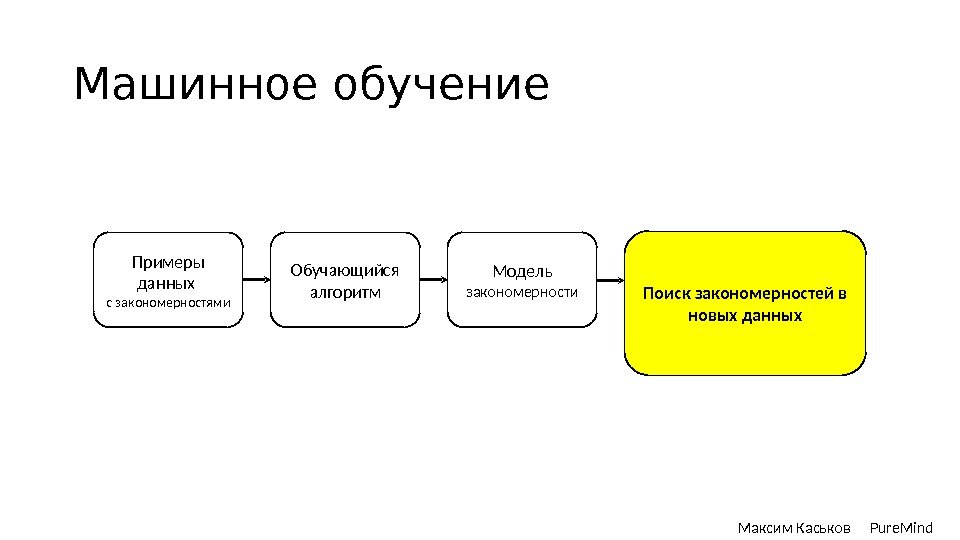 Машинное обучение

Примеры данных с закономерностями

Обучающийся алгоритм

Модель закономерности

Поиск закономерностей в новых данных

Максим Каськов PureMind